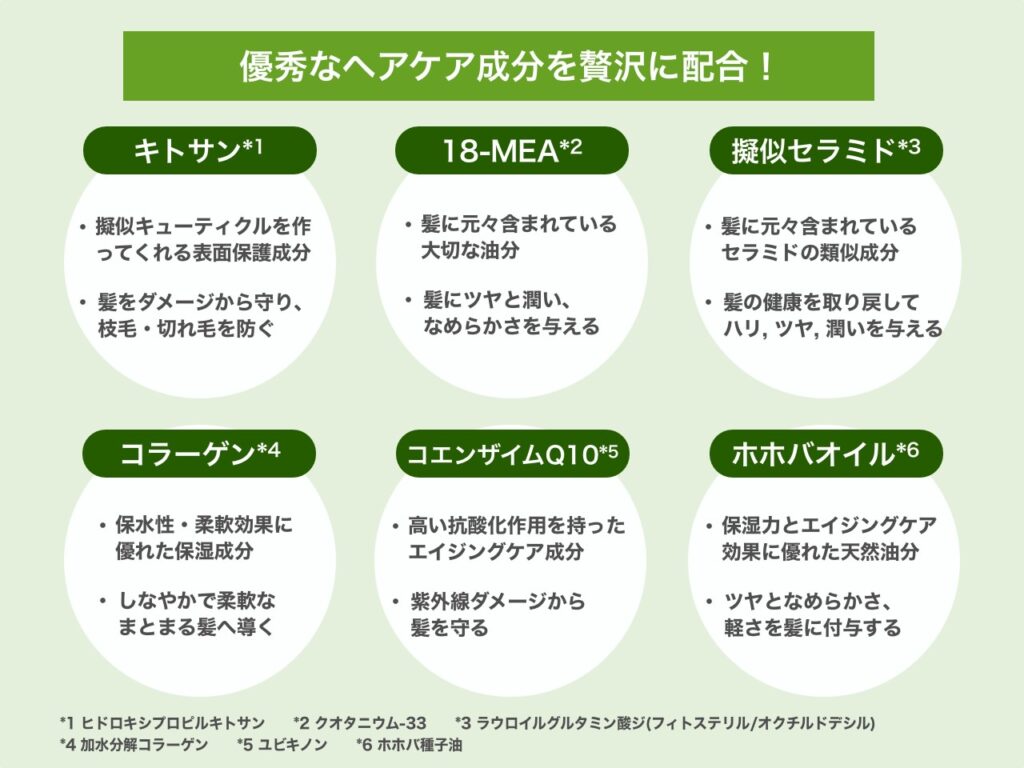 優秀なヘアケア成分を贅沢に配合！

キトサン*1

・擬似キューティクルを作ってくれる表面保護成分

・髪をダメージから守り、枝毛・切れ毛を防ぐ

18-MEA*2

・髪に元々含まれている大切な油分

・髪にツヤと潤い、なめらかさを与える

擬似セラミド*3

・髪に元々含まれているセラミドの類似成分

・髪の健康を取り戻してハリ, ツヤ, 潤いを与える

コラーゲン*4

・保水性・柔軟効果に優れた保湿成分

・しなやかで柔軟なまとまる髪へ導く

コエンザイムQ10*5

・高い抗酸化作用を持ったエイジングケア成分

・紫外線ダメージから髪を守る

ホホバオイル*6

・保湿力とエイジングケア効果に優れた天然油分

・ツヤとなめらかさ、軽さを髪に付与する

*1 ヒドロキシプロピルキトサン　*2 クオタニウム-33　*3 ラウロイルグルタミン酸ジ(フィトステリル/オクチルドデシル)
*4 加水分解コラーゲン　*5 ユビキノン　*6 ホホバ種子油